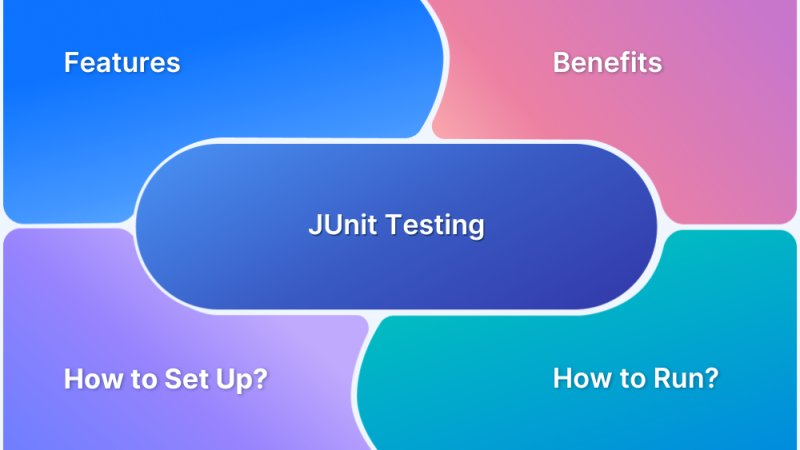 Features

Benefits

JUnit Testing

How to Set Up?

How to Run?